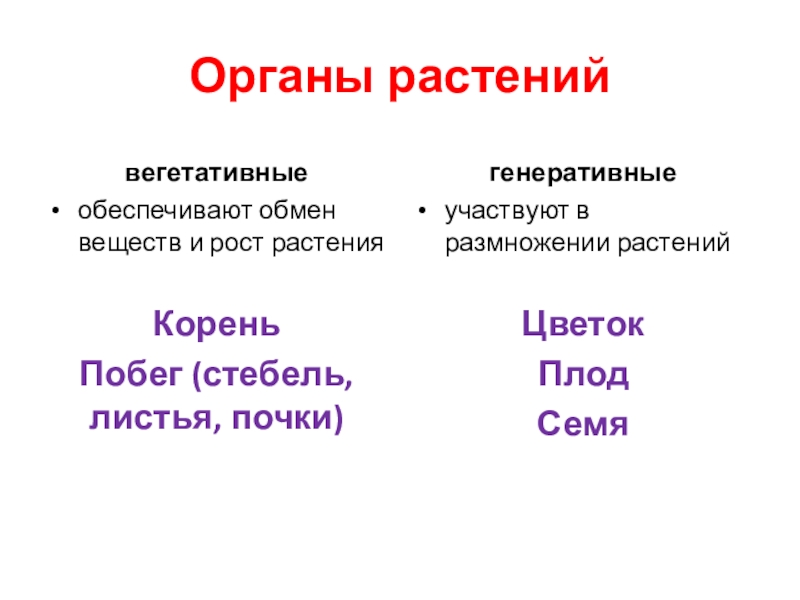 Органы растений

вегетативные

• обеспечивают обмен веществ и рост растения

Корень

Побег (стебель, листья, почки)

генеративные

• участвуют в размножении растений

Цветок

Плод

Семя